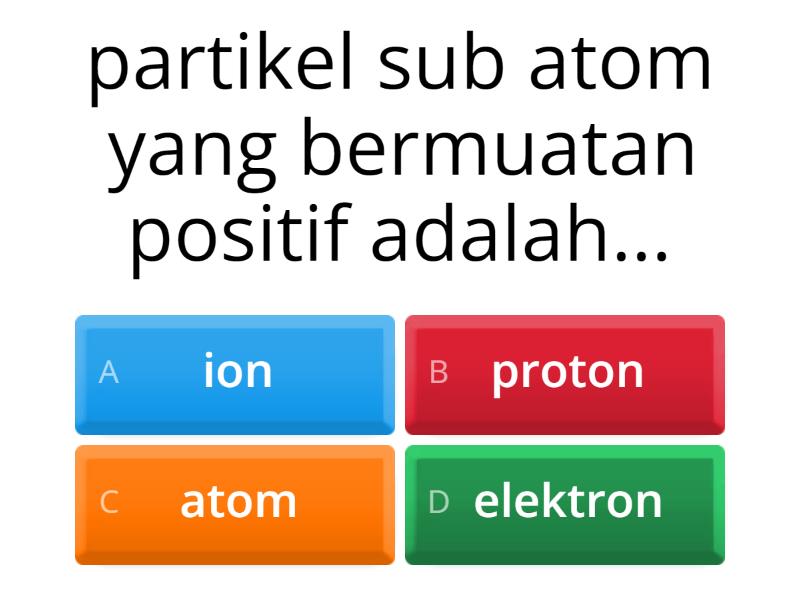 partikel sub atom yang bermuatan positif adalah...

A ion
B proton
C atom
D elektron